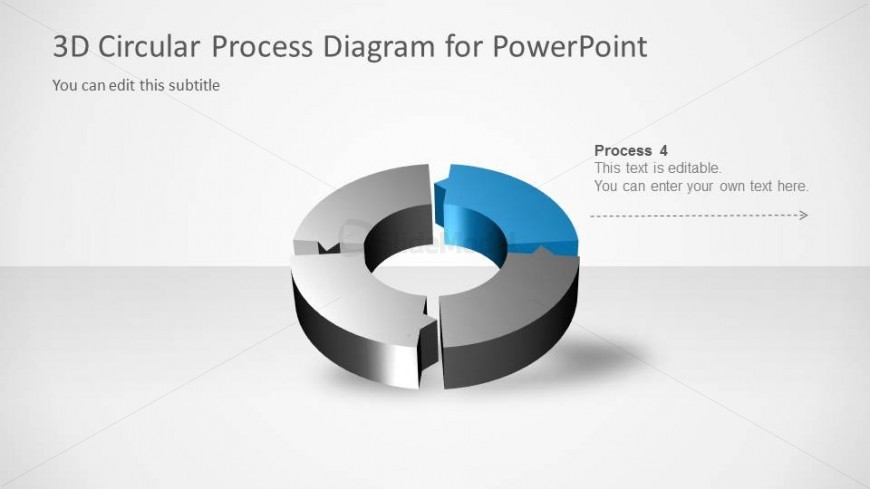 3D Circular Process Diagram for PowerPoint

You can edit this subtitle

Process 4
This text is editable.
You can enter your own text here.